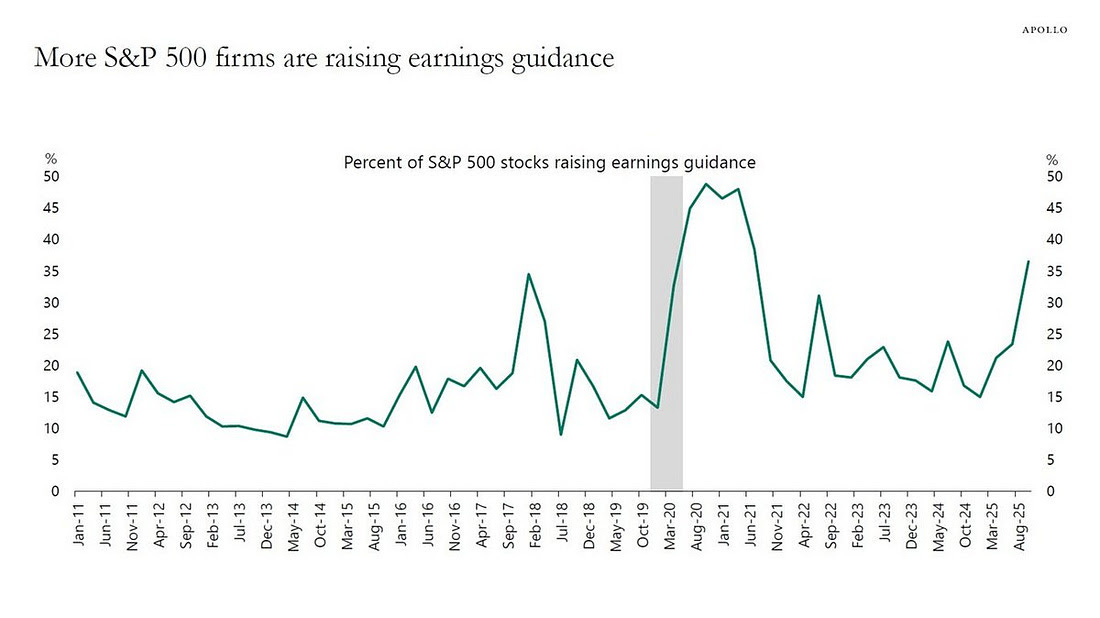 APOLLO

More S&P 500 firms are raising earnings guidance

Percent of S&P 500 stocks raising earnings guidance

%
50
45
40
35
30
25
20
15
10
5
0

%
50
45
40
35
30
25
20
15
10
5
0

Jan-11
Jun-11
Nov-11
Apr-12
Sep-12
Feb-13
Jul-13
Dec-13
May-14
Oct-14
Mar-15
Aug-15
Jan-16
Jun-16
Nov-16
Apr-17
Sep-17
Feb-18
Jul-18
Dec-18
May-19
Oct-19
Mar-20
Aug-20
Jan-21
Jun-21
Nov-21
Apr-22
Sep-22
Feb-23
Jul-23
Dec-23
May-24
Oct-24
Mar-25
Aug-25